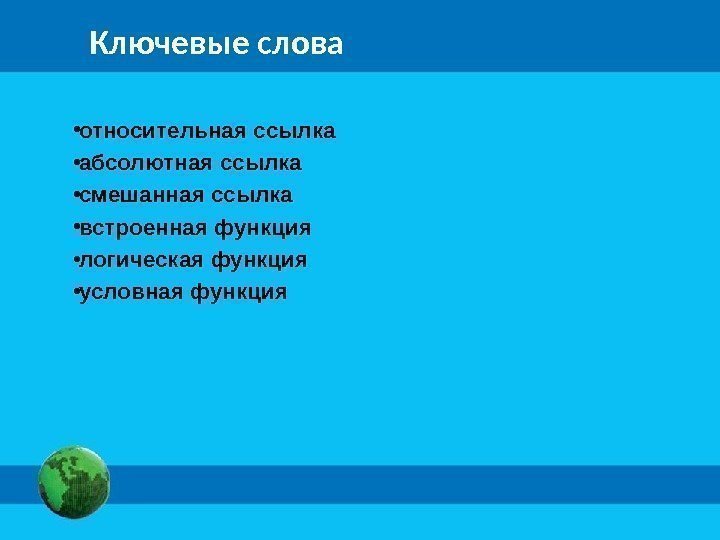 Ключевые слова

•относительная ссылка
•абсолютная ссылка
•смешанная ссылка
•встроенная функция
•логическая функция
•условная функция